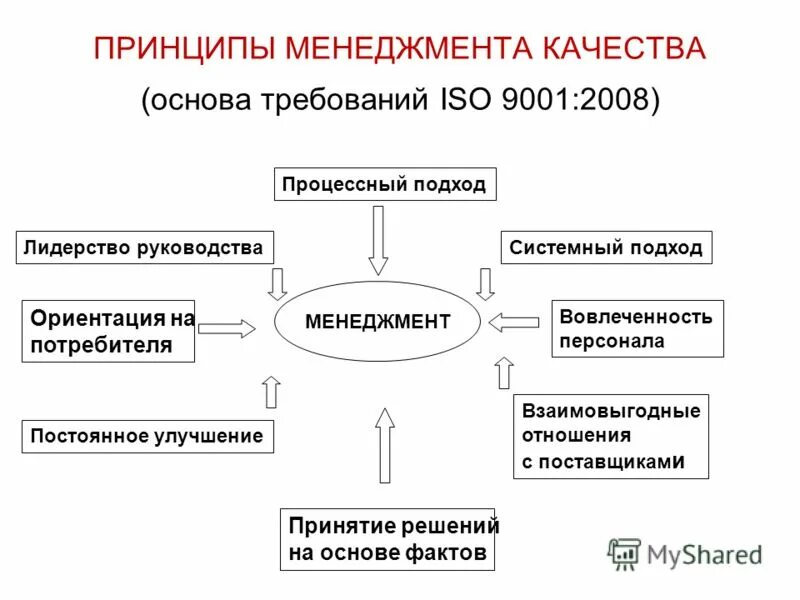 ПРИНЦИПЫ МЕНЕДЖМЕНТА КАЧЕСТВА

(основа требований ISO 9001:2008)

Процессный подход

Лидерство руководства

Системный подход

Ориентация на потребителя

МЕНЕДЖМЕНТ

Вовлеченность персонала

Постоянное улучшение

Взаимовыгодные отношения с поставщиками

Принятие решений на основе фактов

MyShared